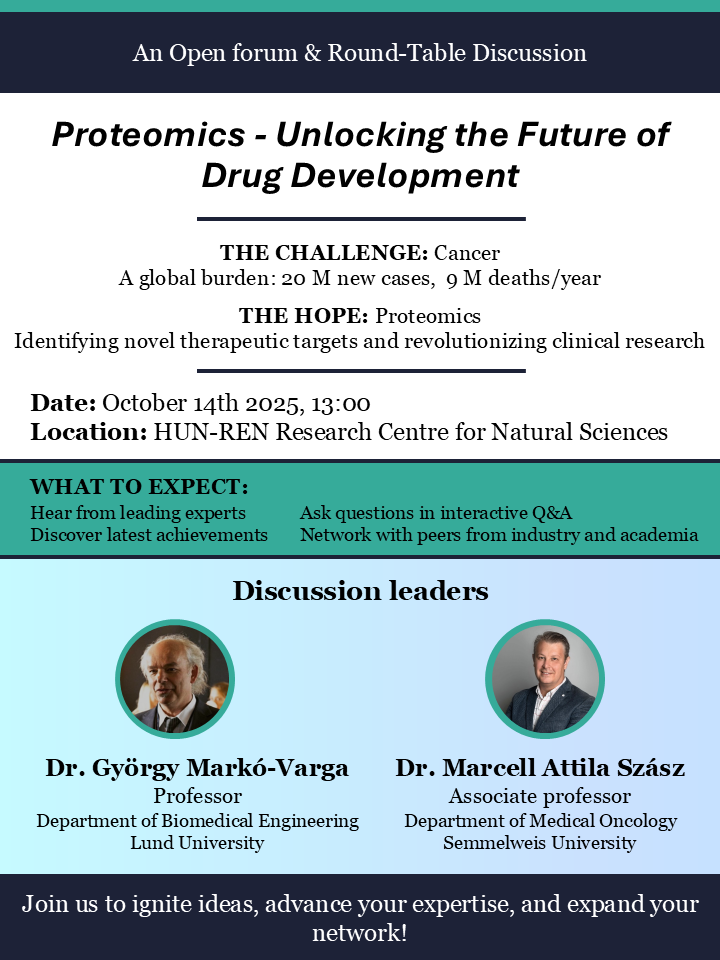 An Open forum & Round-Table Discussion

Proteomics - Unlocking the Future of Drug Development

THE CHALLENGE: Cancer
A global burden: 20 M new cases, 9 M deaths/year

THE HOPE: Proteomics
Identifying novel therapeutic targets and revolutionizing clinical research

Date: October 14th 2025, 13:00
Location: HUN-REN Research Centre for Natural Sciences

WHAT TO EXPECT:
Hear from leading experts
Discover latest achievements
Ask questions in interactive Q&A
Network with peers from industry and academia

Discussion leaders

Dr. György Markó-Varga
Professor
Department of Biomedical Engineering
Lund University

Dr. Marcell Attila Szász
Associate professor
Department of Medical Oncology
Semmelweis University

Join us to ignite ideas, advance your expertise, and expand your network!